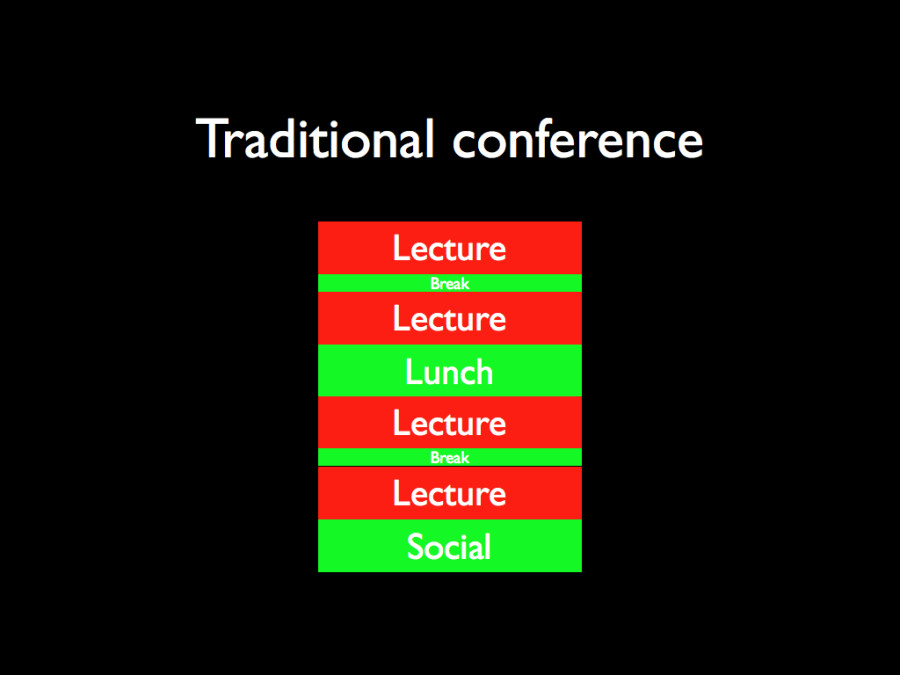 Traditional conference

Lecture
Break
Lecture
Lunch
Lecture
Break
Lecture
Social